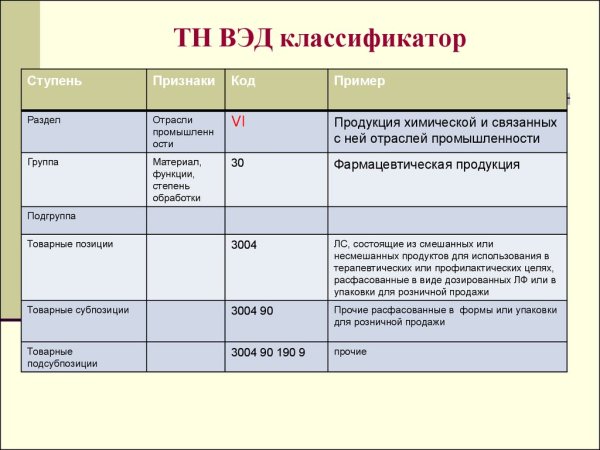 ТН ВЭД классификатор

| Ступень | Признаки | Код | Пример |
|---|---|---|---|
| Раздел | Отрасли промышленности | VI | Продукция химической и связанных с ней отраслей промышленности |
| Группа | Материал, функции, степень обработки | 30 | Фармацевтическая продукция |
| Подгруппа | | | |
| Товарные позиции | | 3004 | ЛС, состоящие из смешанных или несмешанных продуктов для использования в терапевтических или профилактических целях, расфасованные в виде дозированных ЛФ или в упаковки для розничной продажи |
| Товарные субпозиции | | 3004 90 | Прочие расфасованные в формы или упаковки для розничной продажи |
| Товарные подсубпозиции | | 3004 90 190 9 | прочие |